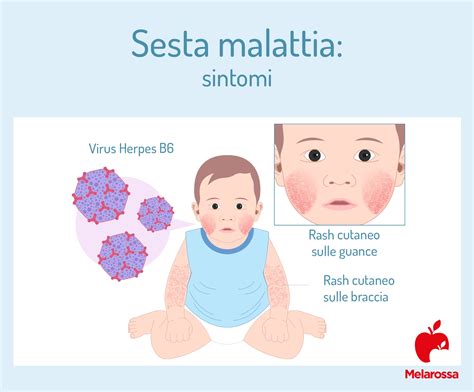 Sesta malattia:
sintomi

Virus Herpes B6

Rash cutaneo sulle guance

Rash cutaneo sulle braccia

Melarossa